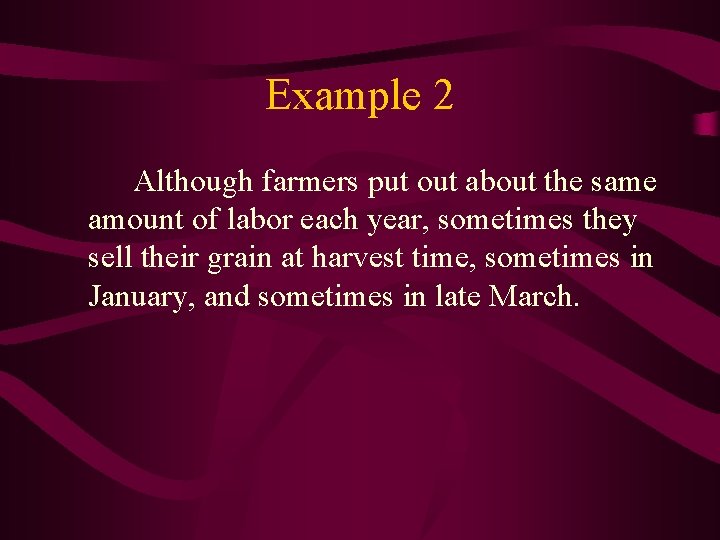 Example 2

Although farmers put out about the same amount of labor each year, sometimes they sell their grain at harvest time, sometimes in January, and sometimes in late March.